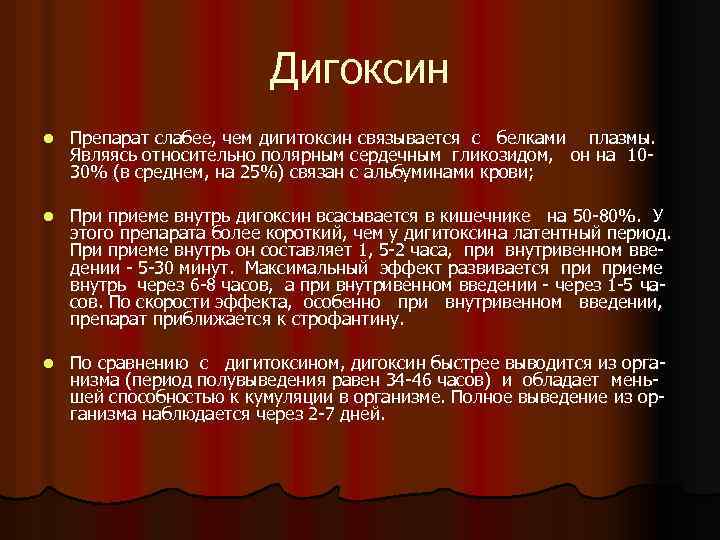 Дигоксин

Препарат слабее, чем дигитоксин связывается с белками плазмы. Являясь относительно полярным сердечным гликозидом, он на 10-30% (в среднем, на 25%) связан с альбуминами крови;

При приеме внутрь дигоксин всасывается в кишечнике на 50-80%. У этого препарата более короткий, чем у дигитоксина латентный период. При приеме внутрь он составляет 1, 5-2 часа, при внутривенном введении - 5-30 минут. Максимальный эффект развивается при приеме внутрь через 6-8 часов, а при внутривенном введении - через 1-5 часов. По скорости эффекта, особенно при внутривенном введении, препарат приближается к строфантину.

По сравнению с дигитоксином, дигоксин быстрее выводится из организма (период полувыведения равен 34-46 часов) и обладает меньшей способностью к кумуляции в организме. Полное выведение из организма наблюдается через 2-7 дней.